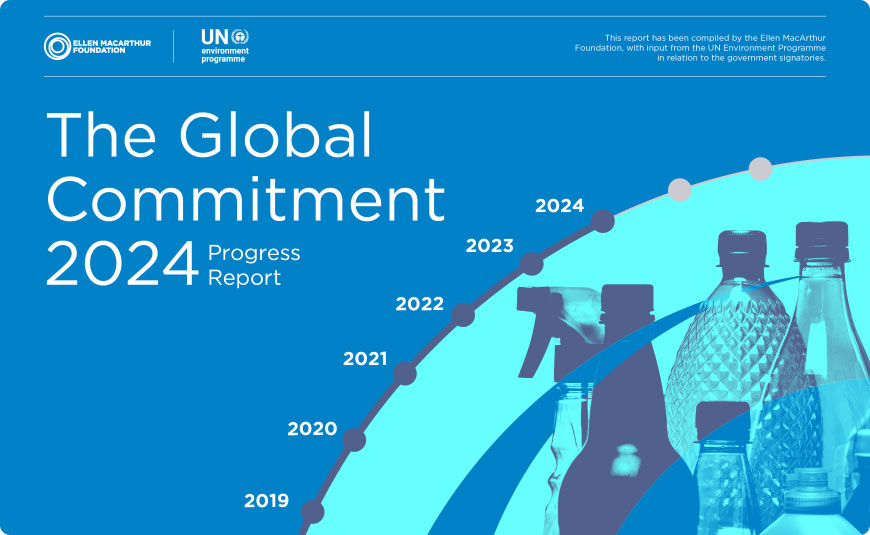 ELLEN MACARTHUR FOUNDATION

UN environment programme

This report has been compiled by the Ellen MacArthur Foundation, with input from the UN Environment Programme in relation to the government signatories.

The Global Commitment 2024 Progress Report

2024

2023

2022

2021

2020

2019